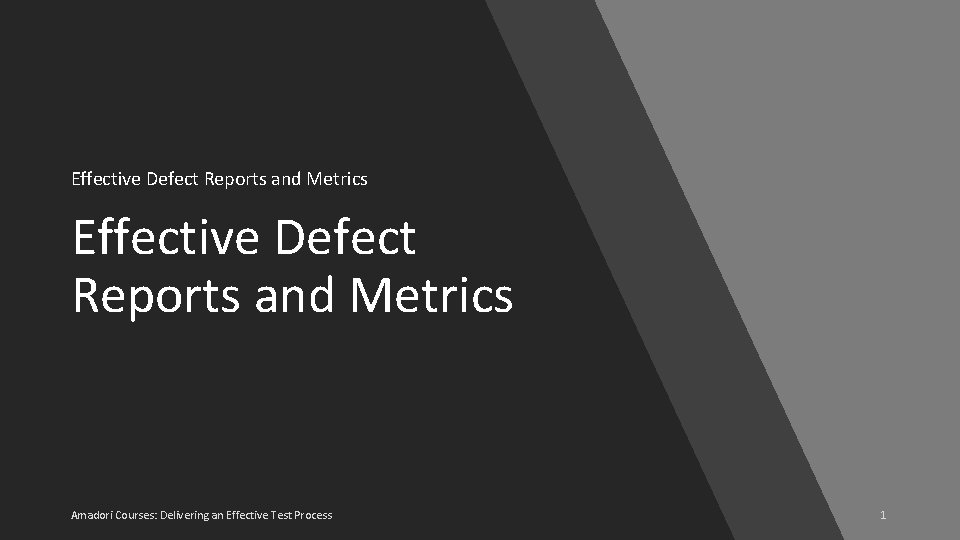 Effective Defect Reports and Metrics

Effective Defect Reports and Metrics

Amadori Courses: Delivering an Effective Test Process

1